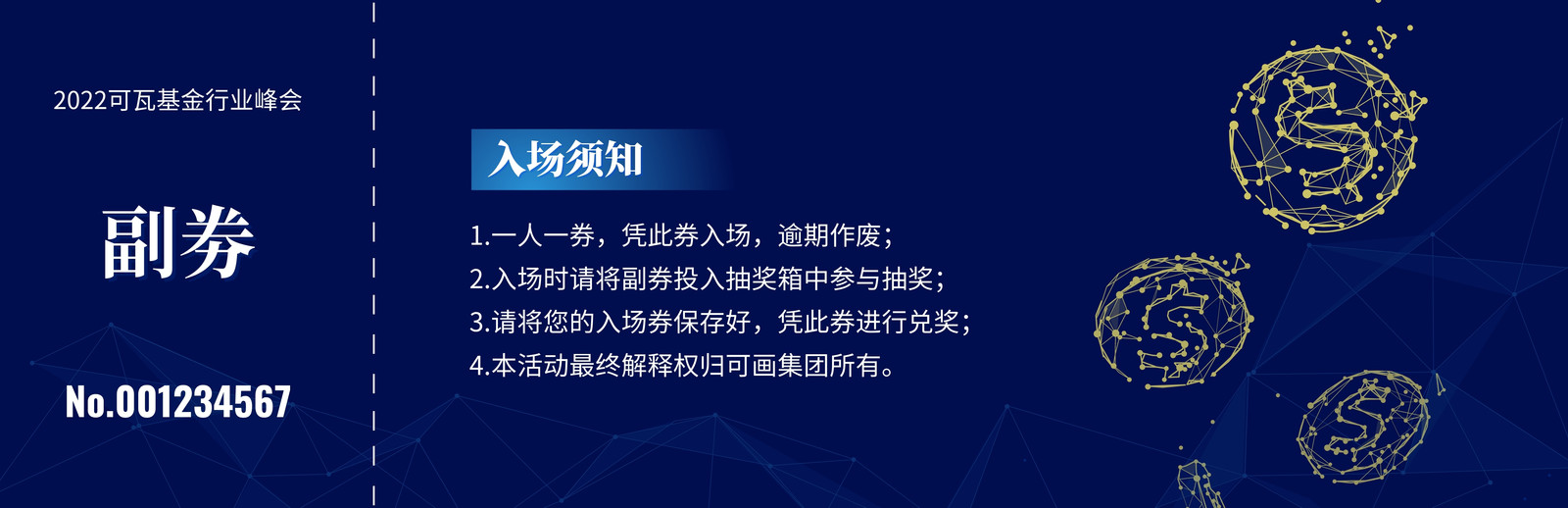 2022可瓦基金行业峰会

副券

No.001234567

入场须知

1.一人一券，凭此券入场，逾期作废；
2.入场时请将副券投入抽奖箱中参与抽奖；
3.请将您的入场券保存好，凭此券进行兑奖；
4.本活动最终解释权归可画集团所有。